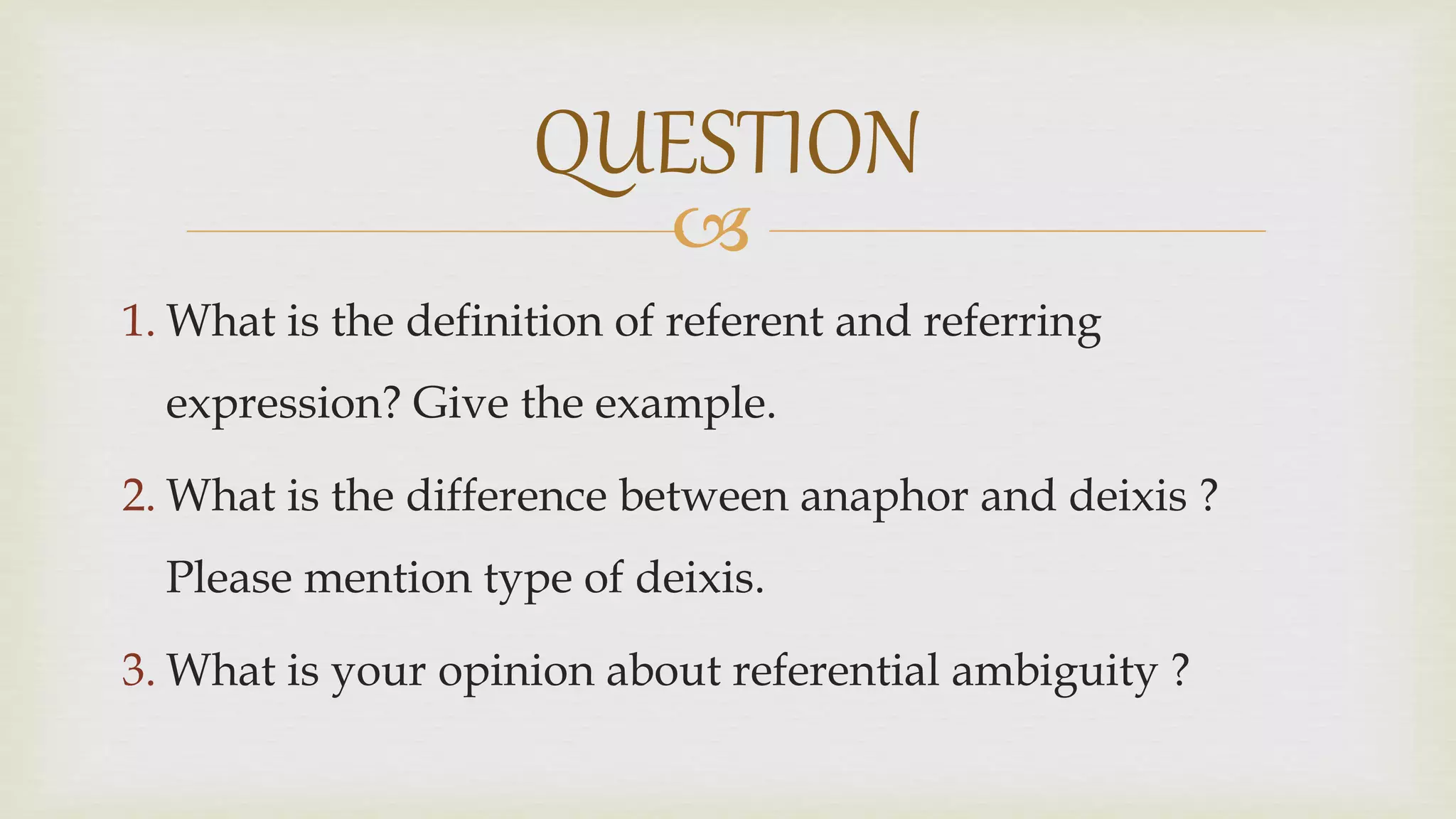 QUESTION

1. What is the definition of referent and referring expression? Give the example.
2. What is the difference between anaphor and deixis ? Please mention type of deixis.
3. What is your opinion about referential ambiguity ?